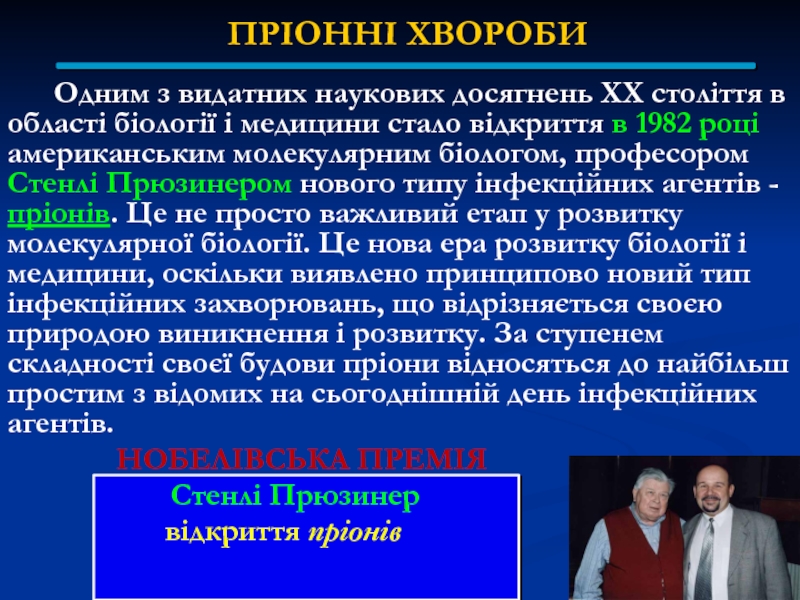 ПРІОННІ ХВОРОБИ

Одним з видатних наукових досягнень XX століття в області біології і медицини стало відкриття в 1982 році американським молекулярним біологом, професором Стенлі Прюзинером нового типу інфекційних агентів - пріонів. Це не просто важливий етап у розвитку молекулярної біології. Це нова ера розвитку біології і медицини, оскільки виявлено принципово новий тип інфекційних захворювань, що відрізняється своєю природою виникнення і розвитку. За ступенем складності своєї будови пріони відносяться до найбільш простим з відомих на сьогоднішній день інфекційних агентів.

НОБЕЛІВСЬКА ПРЕМІЯ

Стенлі Прюзинер
відкриття пріонів